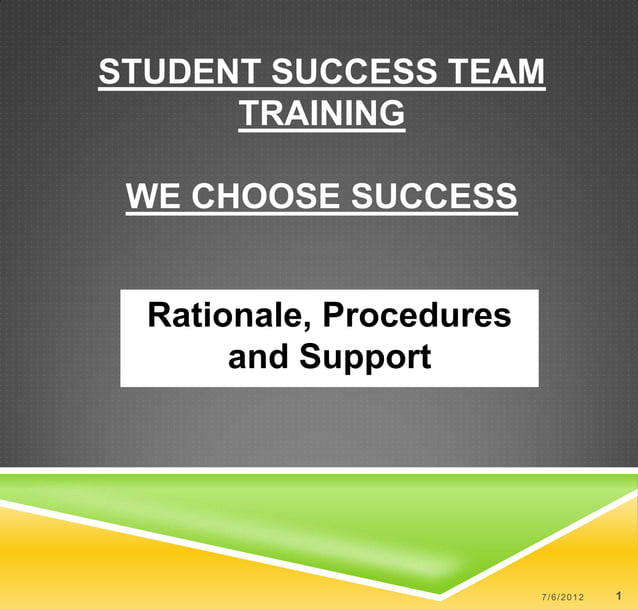 STUDENT SUCCESS TEAM TRAINING

WE CHOOSE SUCCESS

Rationale, Procedures and Support

7/6/2012 1